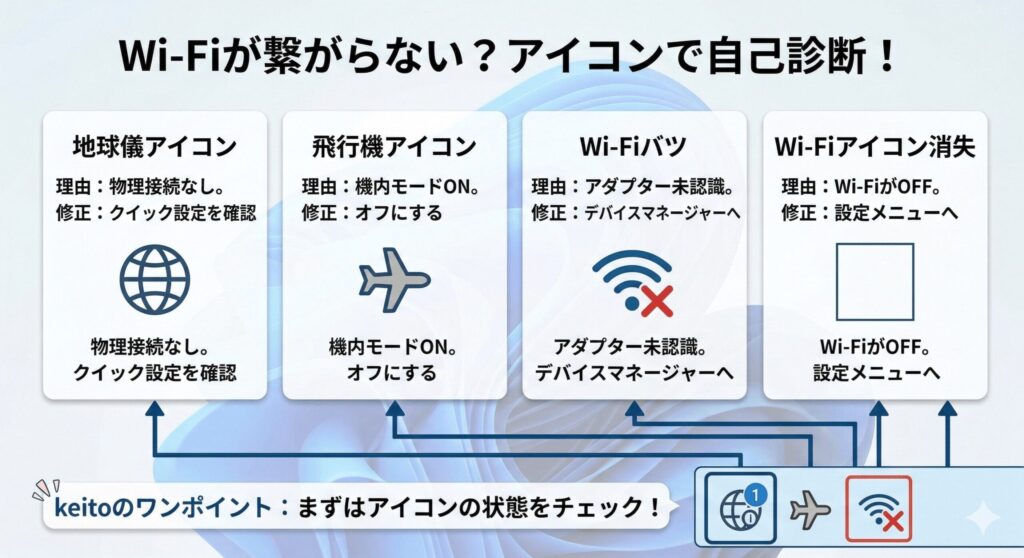 Wi-Fiが繋がらない？アイコンで自己診断！

地球儀アイコン
理由：物理接続なし。
修正：クイック設定を確認

物理接続なし。
クイック設定を確認

飛行機アイコン
理由：機内モードON。
修正：オフにする

機内モードON。
オフにする

Wi-Fiバツ
理由：アダプター未認識。
修正：デバイスマネージャーへ

アダプター未認識。
デバイスマネージャーへ

Wi-Fiアイコン消失
理由：Wi-FiがOFF。
修正：設定メニューへ

Wi-FiがOFF。
設定メニューへ

keitoのワンポイント：まずはアイコンの状態をチェック！

1